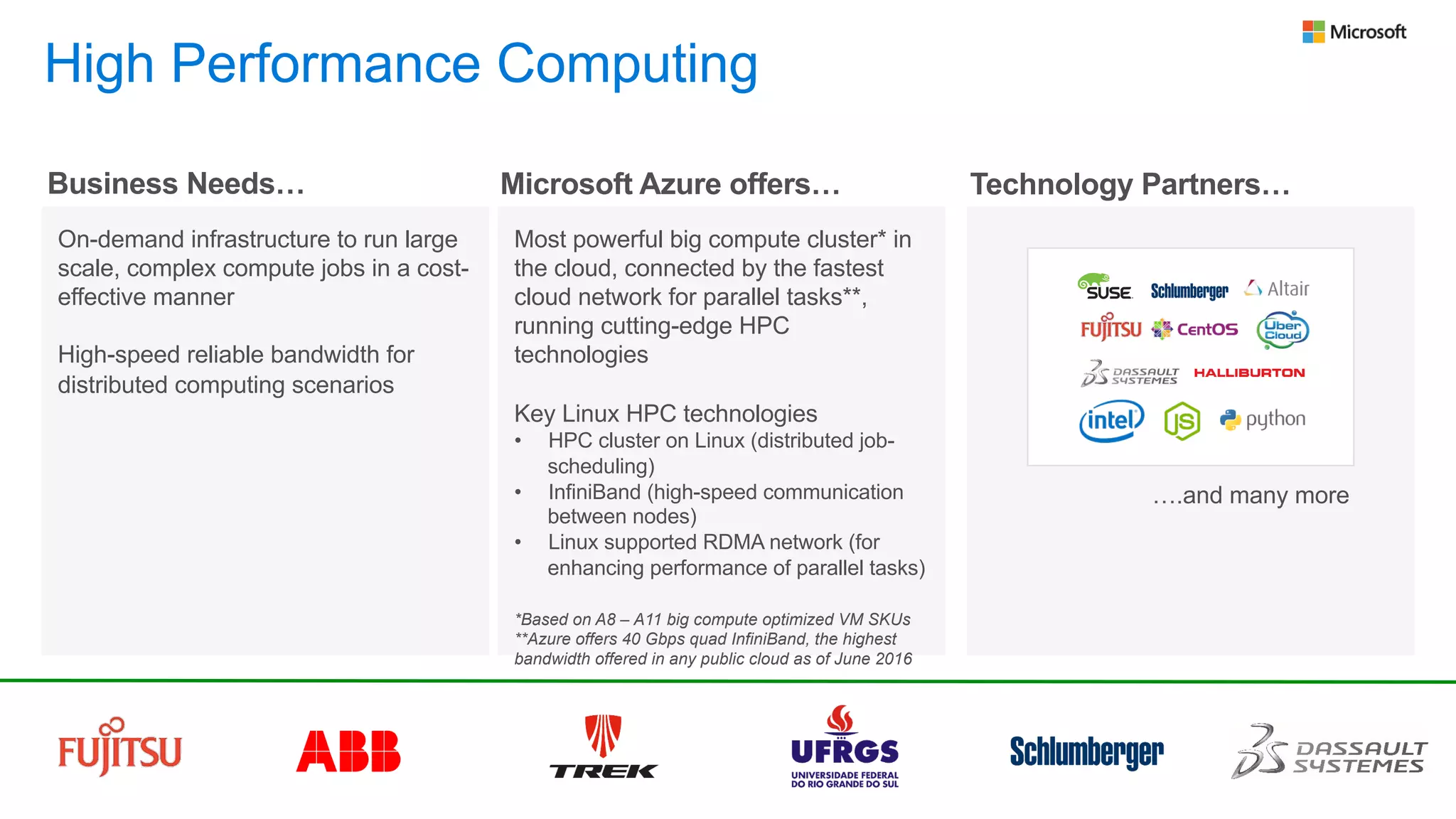 Microsoft

High Performance Computing

Business Needs…

On-demand infrastructure to run large scale, complex compute jobs in a cost-effective manner

High-speed reliable bandwidth for distributed computing scenarios

Microsoft Azure offers…

Most powerful big compute cluster* in the cloud, connected by the fastest cloud network for parallel tasks**, running cutting-edge HPC technologies

Key Linux HPC technologies
• HPC cluster on Linux (distributed job-scheduling)
• InfiniBand (high-speed communication between nodes)
• Linux supported RDMA network (for enhancing performance of parallel tasks)

*Based on A8 – A11 big compute optimized VM SKUs
**Azure offers 40 Gbps quad InfiniBand, the highest bandwidth offered in any public cloud as of June 2016

Technology Partners…

SUSE Schlumberger Altair
FUJITSU CentOS Uber Cloud
DASSAULT SYSTEMES HALLIBURTON
intel JS python

….and many more

FUJITSU ABB TREK UFRGS UNIVERSIDADE FEDERAL DO RIO GRANDE DO SUL Schlumberger DASSAULT SYSTEMES